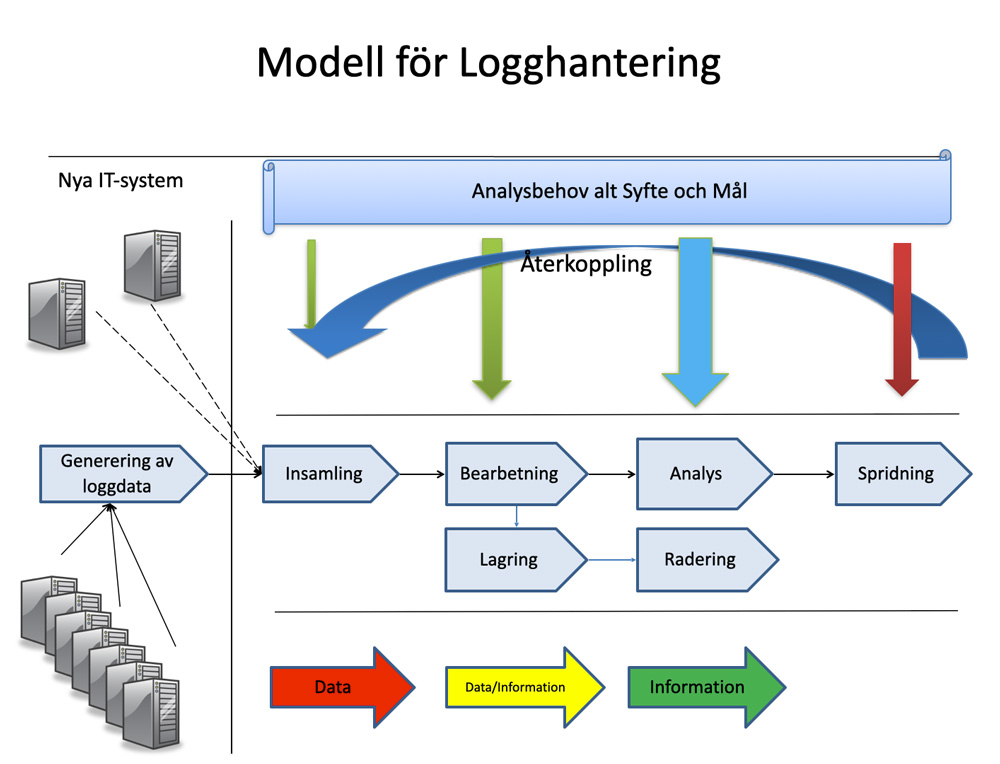 Modell för Logghantering

Nya IT-system

Analysbehov alt Syfte och Mål

Återkoppling

Generering av loggdata

Insamling

Bearbetning

Analys

Spridning

Lagring

Radering

Data

Data/Information

Information